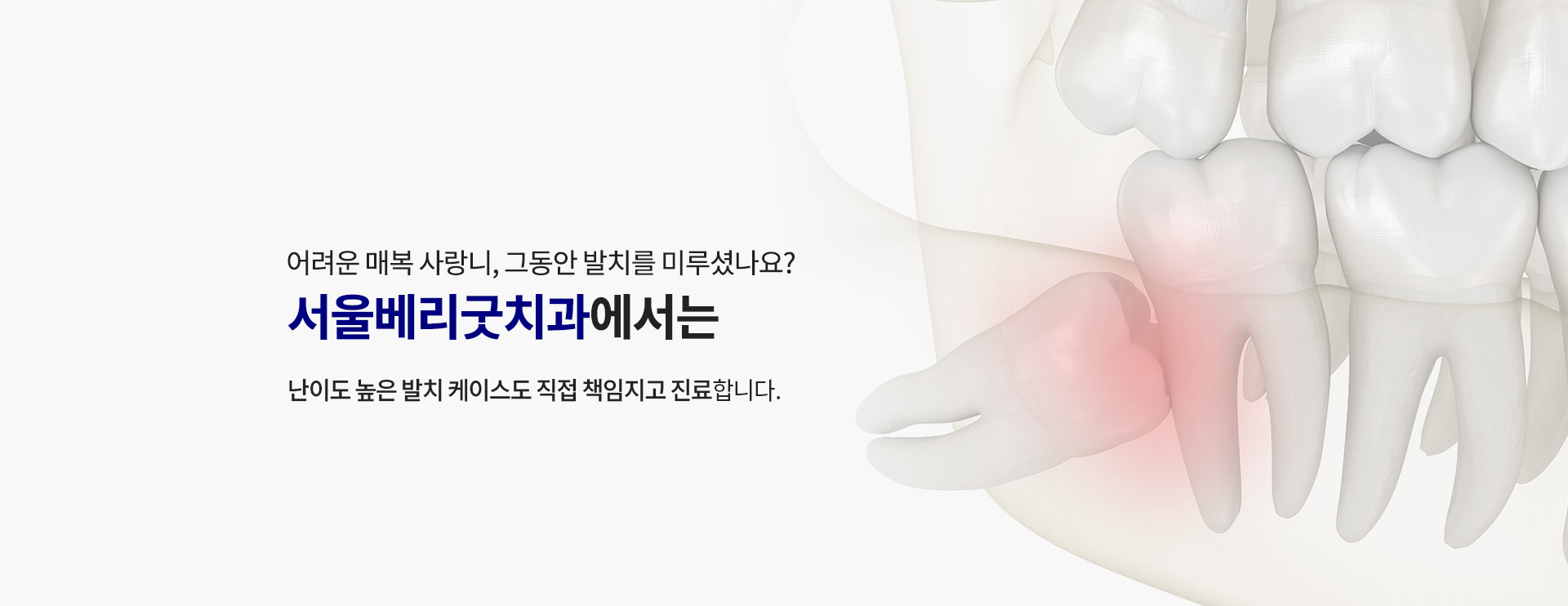 어려운 매복 사랑니, 그동안 발치를 미루셨나요?
서울베리굿치과에서는

난이도 높은 발치 케이스도 직접 책임지고 진료합니다.